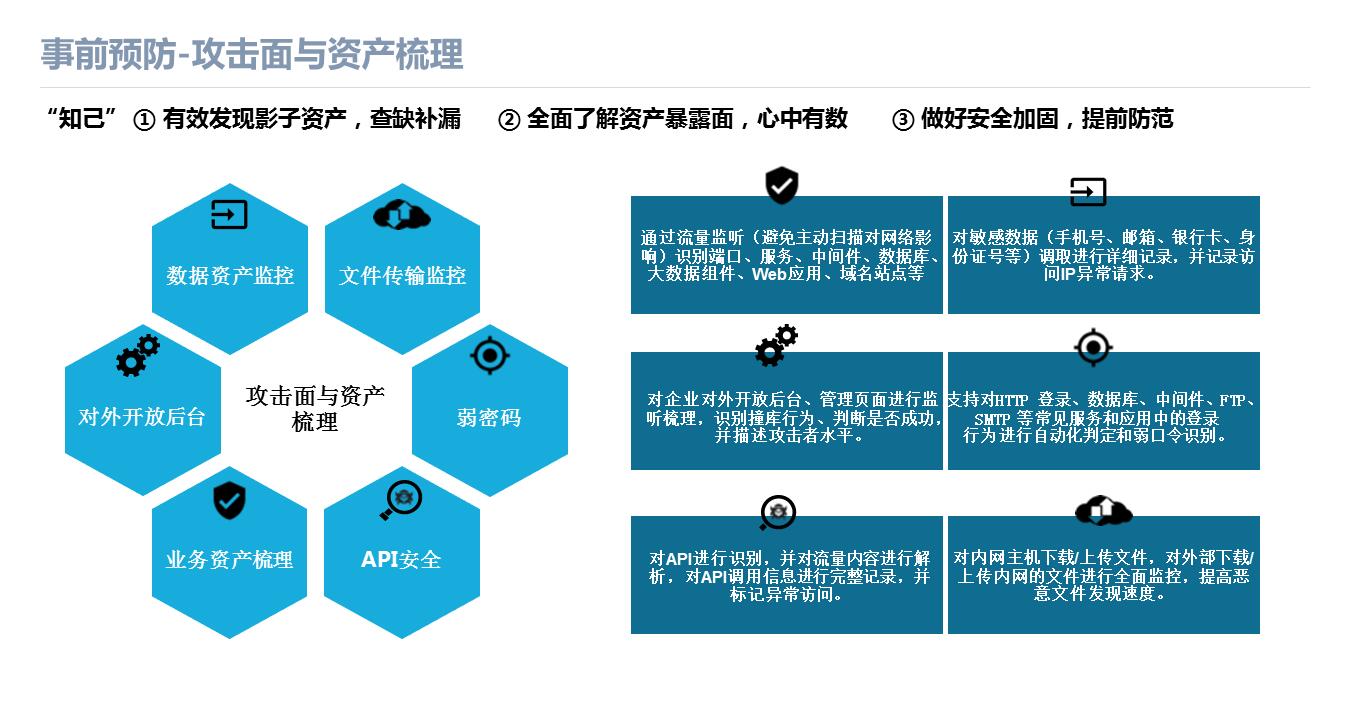 事前预防-攻击面与资产梳理

“知己” ① 有效发现影子资产，查缺补漏 ② 全面了解资产暴露面，心中有数 ③ 做好安全加固，提前防范

数据资产监控

文件传输监控

对外开放后台

攻击面与资产梳理

弱密码

业务资产梳理

API安全

通过流量监听（避免主动扫描对网络影响）识别端口、服务、中间件、数据库、大数据组件、Web应用、域名站点等

对敏感数据（手机号、邮箱、银行卡、身份证号等）调取进行详细记录，并记录访问IP异常请求。

对企业对外开放后台、管理页面进行监听梳理，识别撞库行为、判断是否成功，并描述攻击者水平。

支持对HTTP 登录、数据库、中间件、FTP、SMTP 等常见服务和应用中的登录行为进行自动化判定和弱口令识别。

对API进行识别，并对流量内容进行解析，对API调用信息进行完整记录，并标记异常访问。

对内网主机下载/上传文件，对外部下载/上传内网的文件进行全面监控，提高恶意文件发现速度。